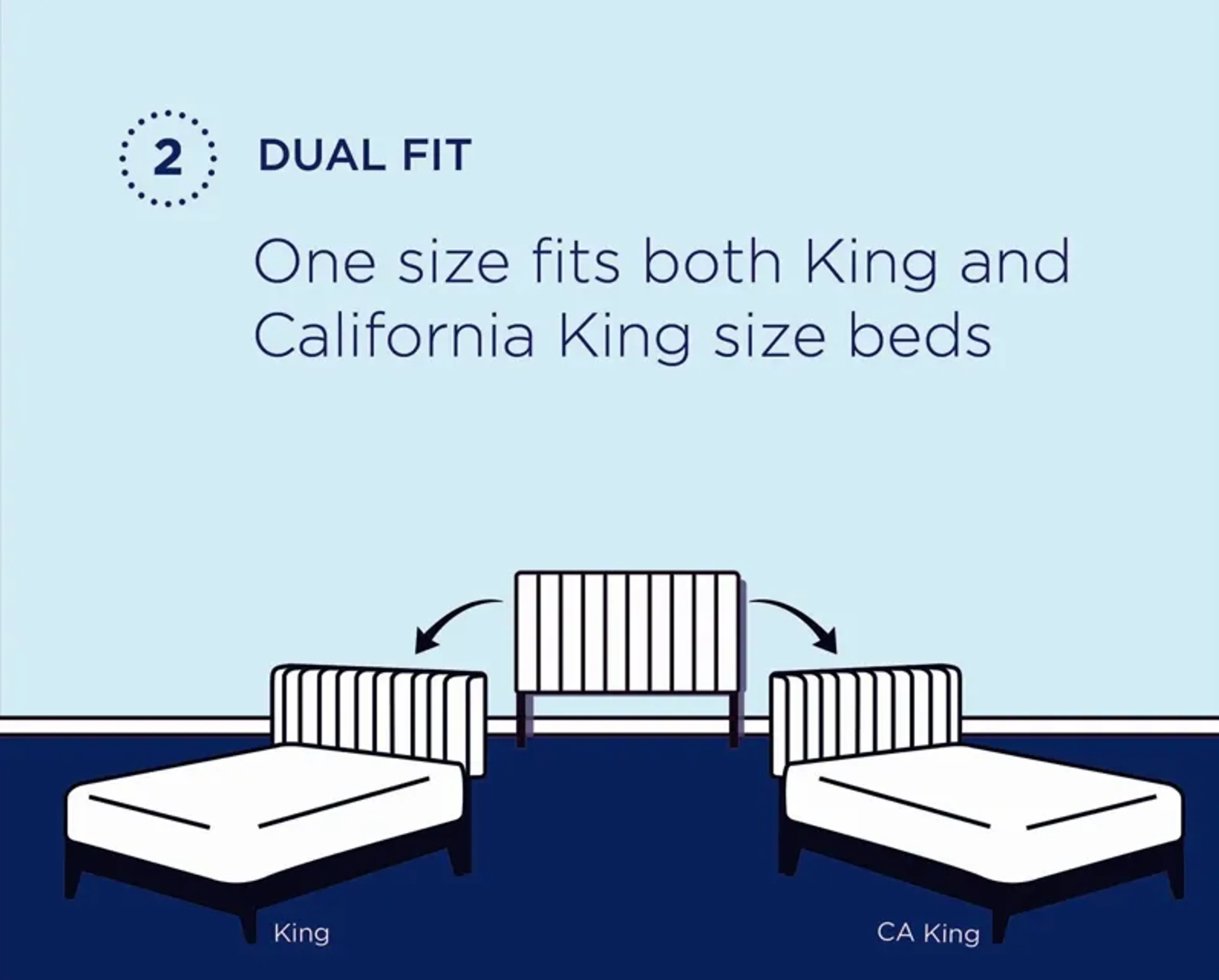 2 DUAL FIT

One size fits both King and California King size beds

King

CA King